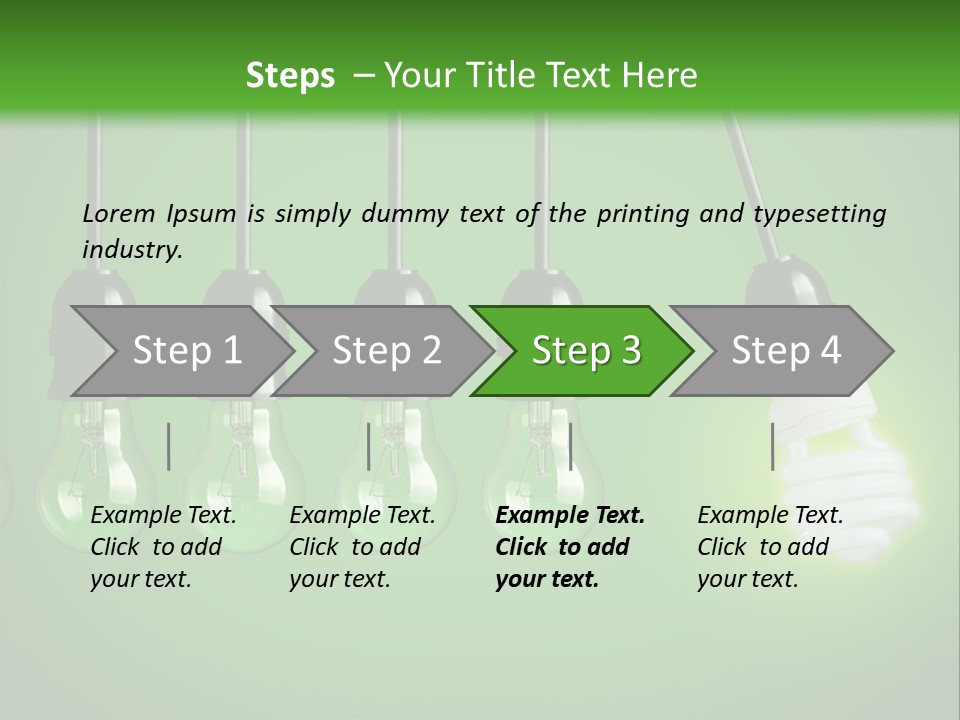 Steps – Your Title Text Here

Lorem Ipsum is simply dummy text of the printing and typesetting industry.

Step 1

Step 2

Step 3

Step 4

Example Text. Click to add your text.

Example Text. Click to add your text.

Example Text. Click to add your text.

Example Text. Click to add your text.